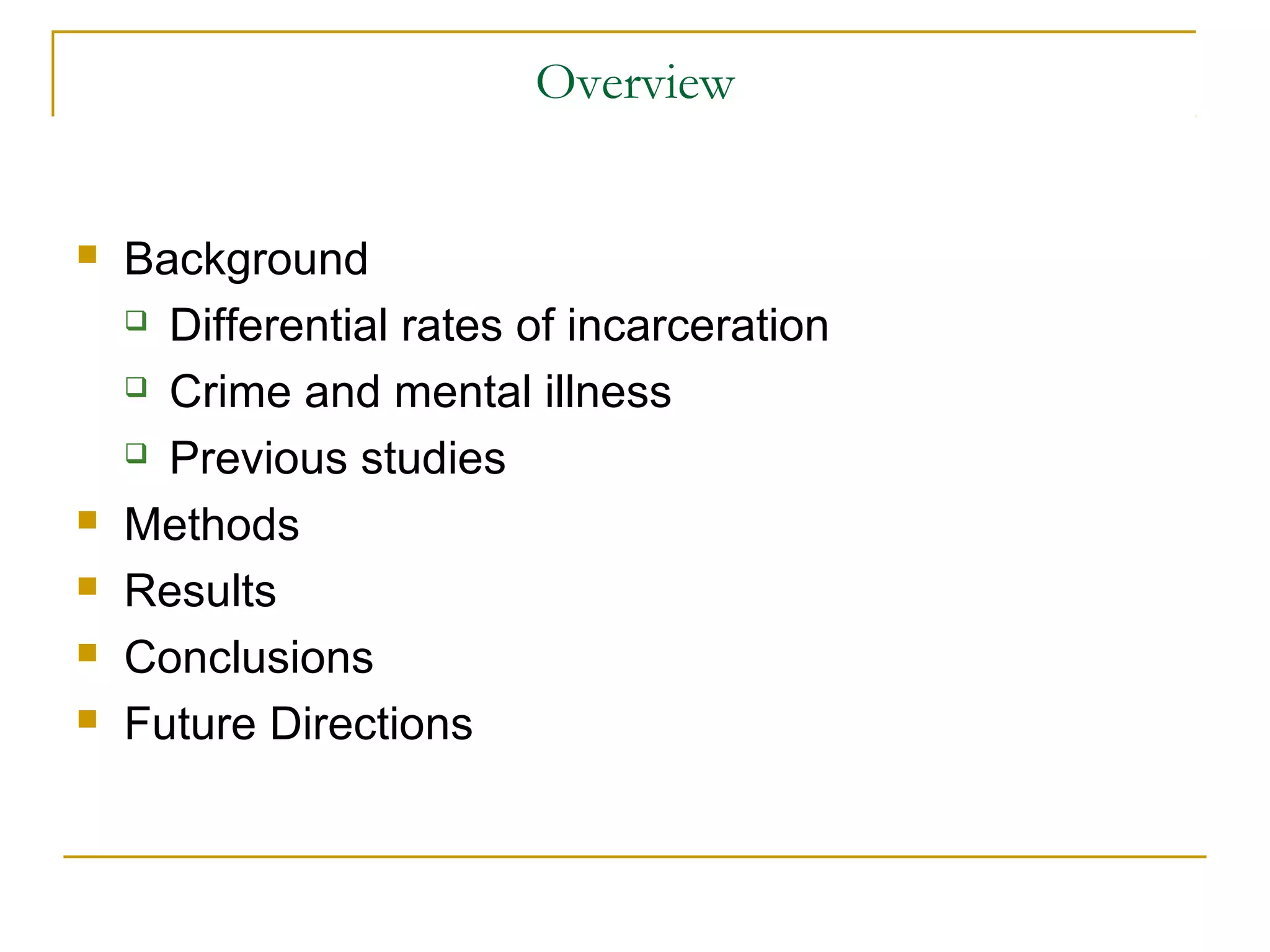 Overview

- Background
  - Differential rates of incarceration
  - Crime and mental illness
  - Previous studies
- Methods
- Results
- Conclusions
- Future Directions